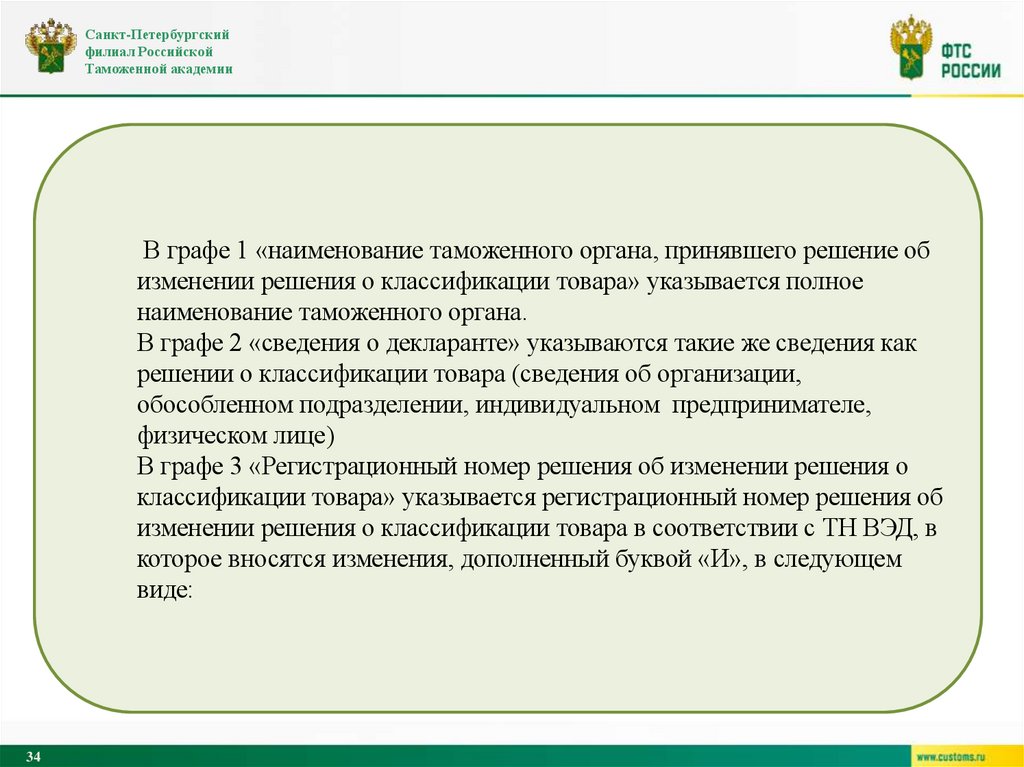 Санкт-Петербургский филиал Российской Таможенной академии

ФТС РОССИИ

В графе 1 «наименование таможенного органа, принявшего решение об изменении решения о классификации товара» указывается полное наименование таможенного органа.
В графе 2 «сведения о декларанте» указываются такие же сведения как решении о классификации товара (сведения об организации, обособленном подразделении, индивидуальном предпринимателе, физическом лице)
В графе 3 «Регистрационный номер решения об изменении решения о классификации товара» указывается регистрационный номер решения об изменении решения о классификации товара в соответствии с ТН ВЭД, в которое вносятся изменения, дополненный буквой «И», в следующем виде:

34

www.customs.ru